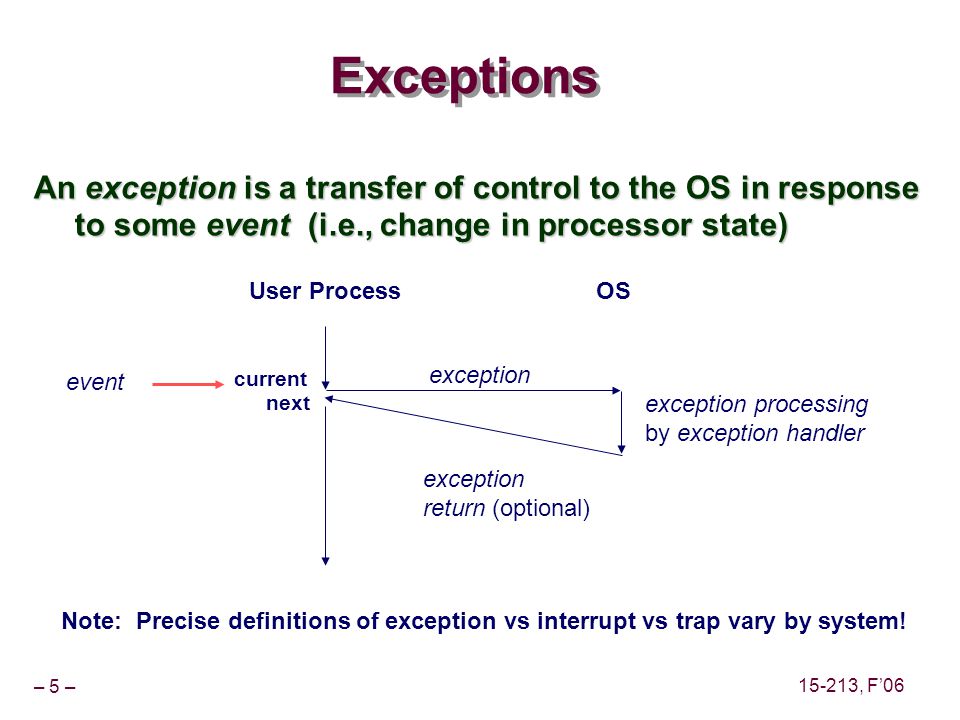 Exceptions

An exception is a transfer of control to the OS in response to some event (i.e., change in processor state)

User Process

OS

event

current

next

exception

exception processing by exception handler

exception return (optional)

Note: Precise definitions of exception vs interrupt vs trap vary by system!

– 5 –

15-213, F'06